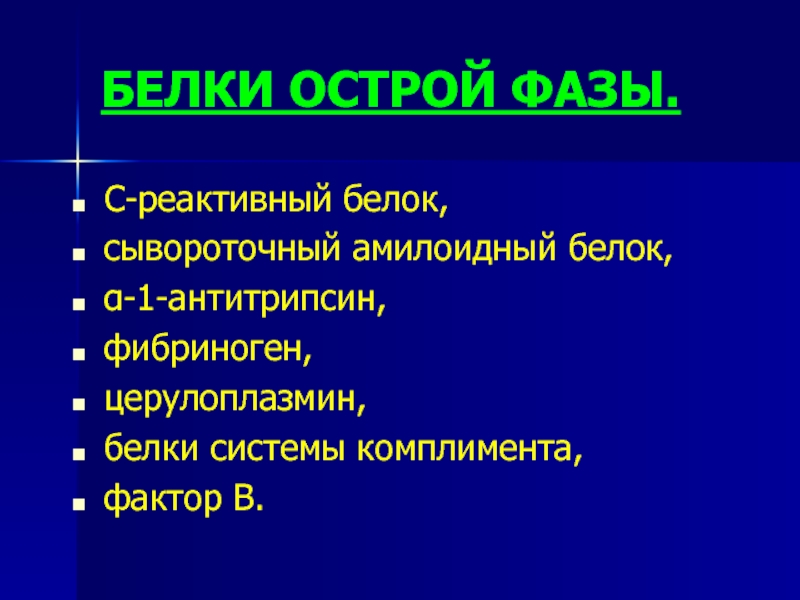 БЕЛКИ ОСТРОЙ ФАЗЫ.

- С-реактивный белок,
- сывороточный амилоидный белок,
- α-1-антитрипсин,
- фибриноген,
- церулоплазмин,
- белки системы комплимента,
- фактор В.